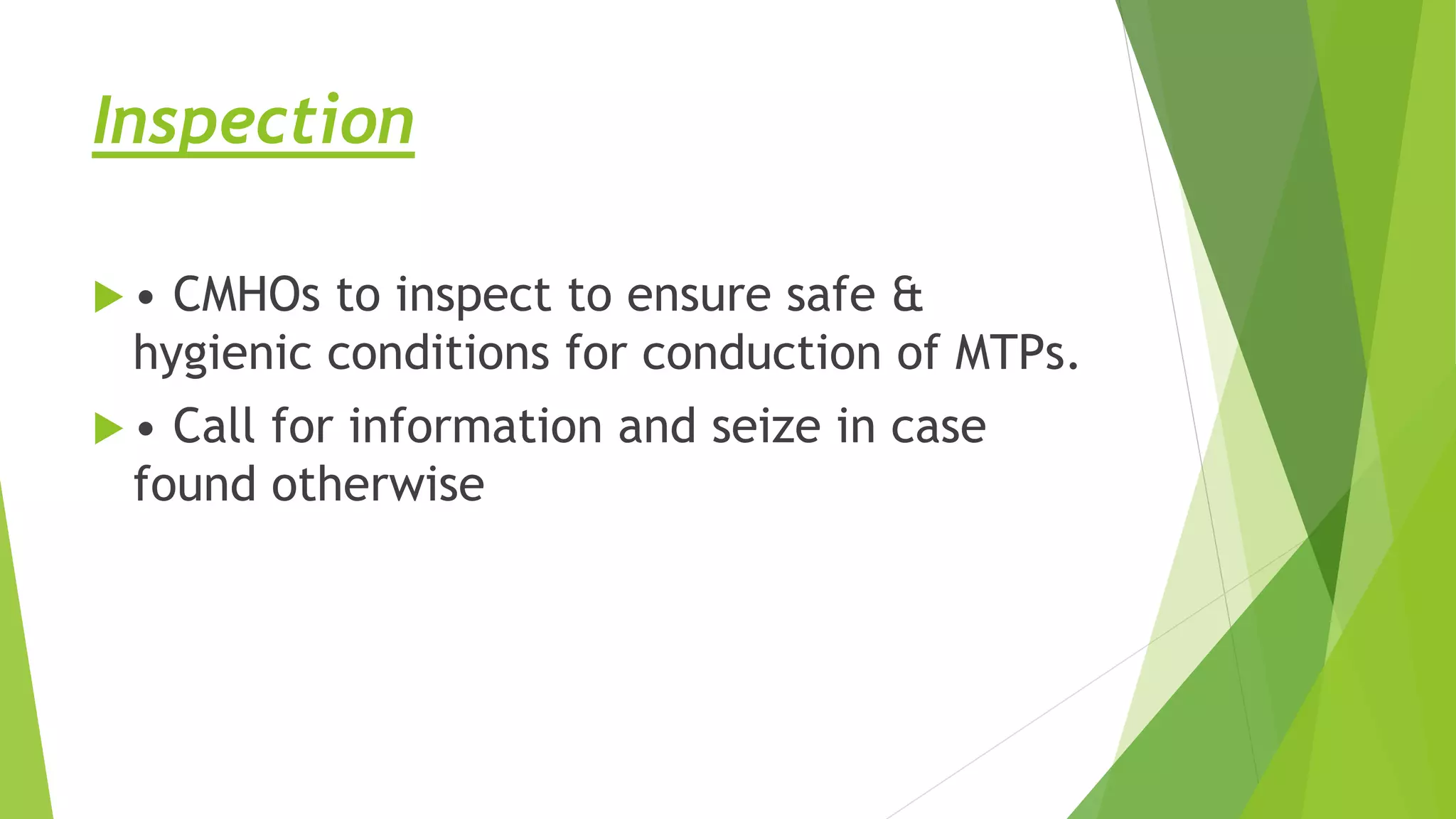 Inspection

• CMHOs to inspect to ensure safe & hygienic conditions for conduction of MTPs.

• Call for information and seize in case found otherwise